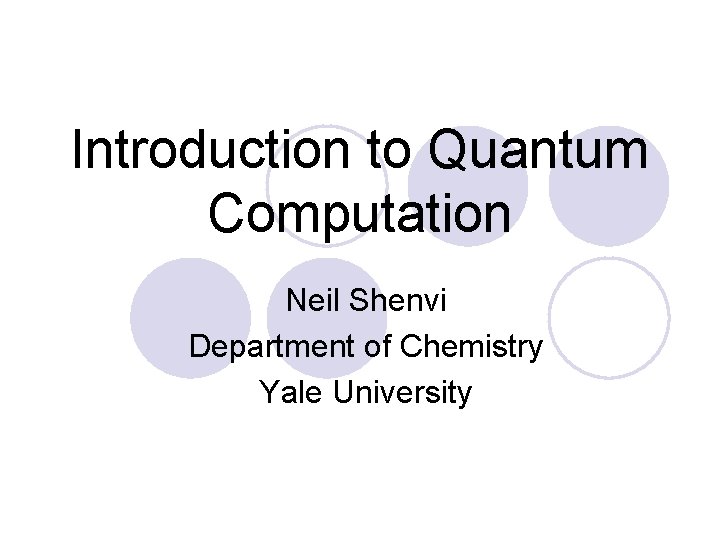 Introduction to Quantum Computation

Neil Shenvi
Department of Chemistry
Yale University